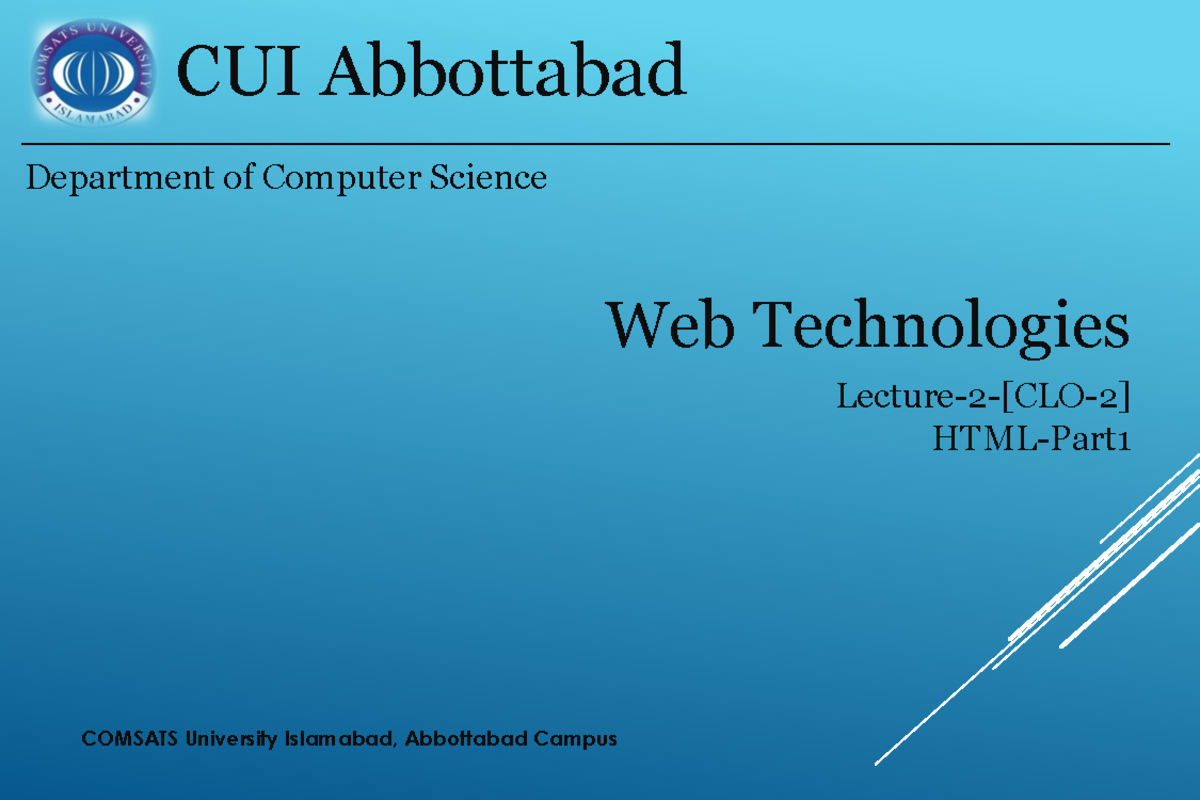 COMSATS UNIVERSITY ISLAMABAD

CUI Abbottabad

Department of Computer Science

Web Technologies

Lecture-2-[CLO-2]
HTML-Part1

COMSATS University Islamabad, Abbottabad Campus